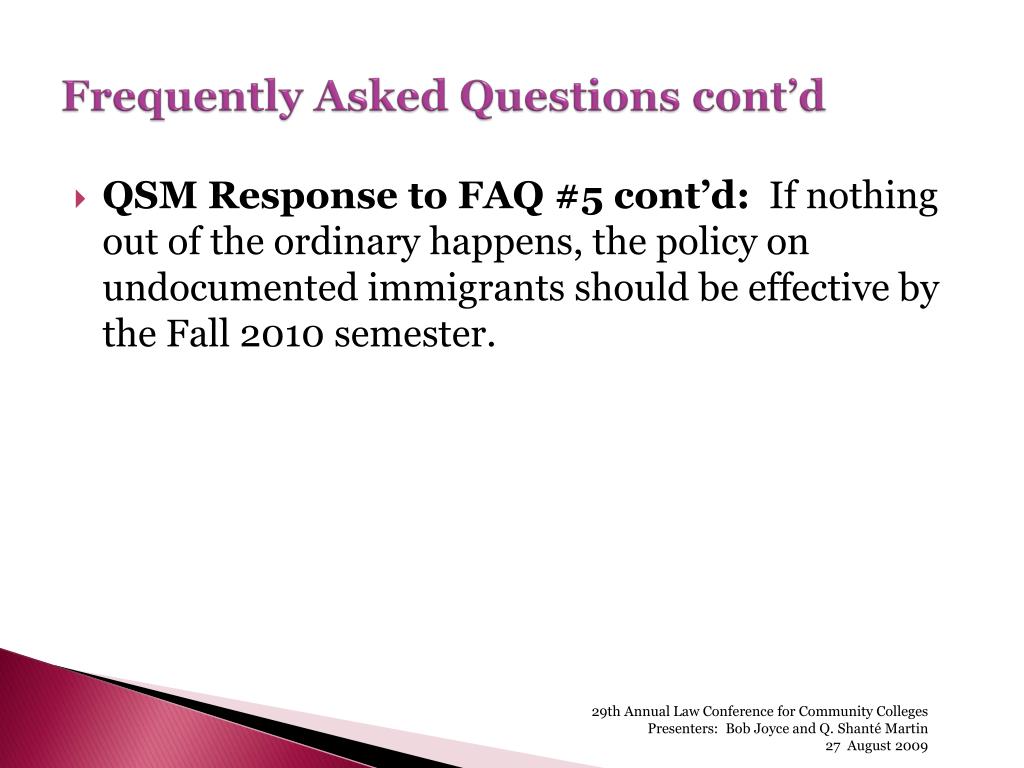 Frequently Asked Questions cont'd

QSM Response to FAQ #5 cont'd: If nothing out of the ordinary happens, the policy on undocumented immigrants should be effective by the Fall 2010 semester.

29th Annual Law Conference for Community Colleges
Presenters: Bob Joyce and Q. Shanté Martin
27 August 2009